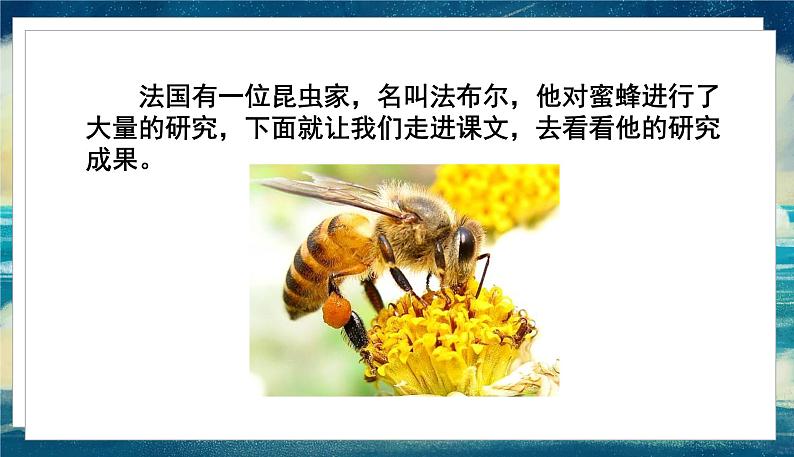 法国有一位昆虫家，名叫法布尔，他对蜜蜂进行了大量的研究，下面就让我们走进课文，去看看他的研究成果。